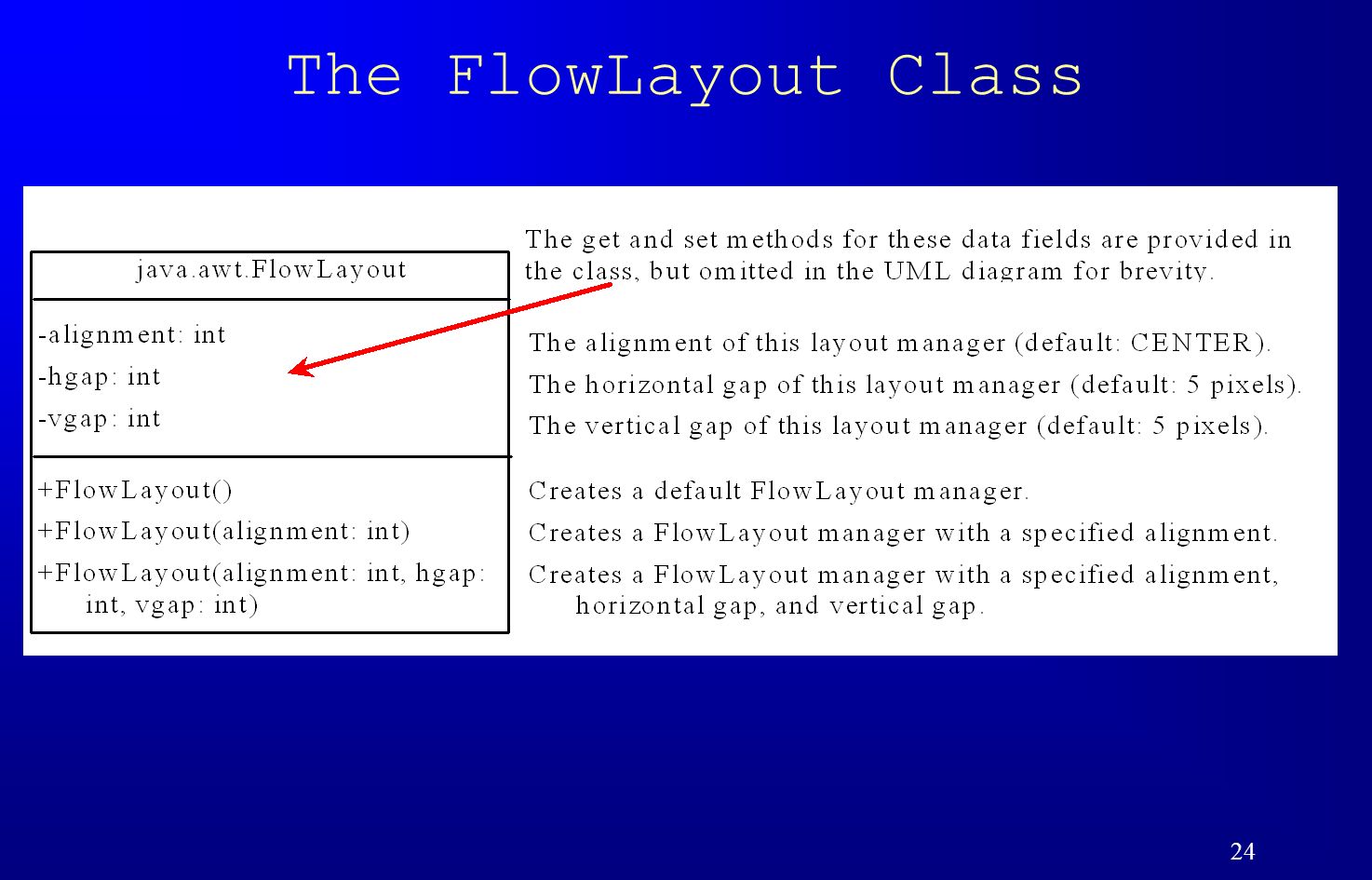 The FlowLayout Class

java.awt.FlowLayout

-alignment: int
-hgap: int
-vgap: int

+FlowLayout()
+FlowLayout(alignment: int)
+FlowLayout(alignment: int, hgap: int, vgap: int)

The get and set methods for these data fields are provided in the class, but omitted in the UML diagram for brevity.

The alignment of this layout manager (default: CENTER).
The horizontal gap of this layout manager (default: 5 pixels).
The vertical gap of this layout manager (default: 5 pixels).

Creates a default FlowLayout manager.
Creates a FlowLayout manager with a specified alignment.
Creates a FlowLayout manager with a specified alignment, horizontal gap, and vertical gap.

24